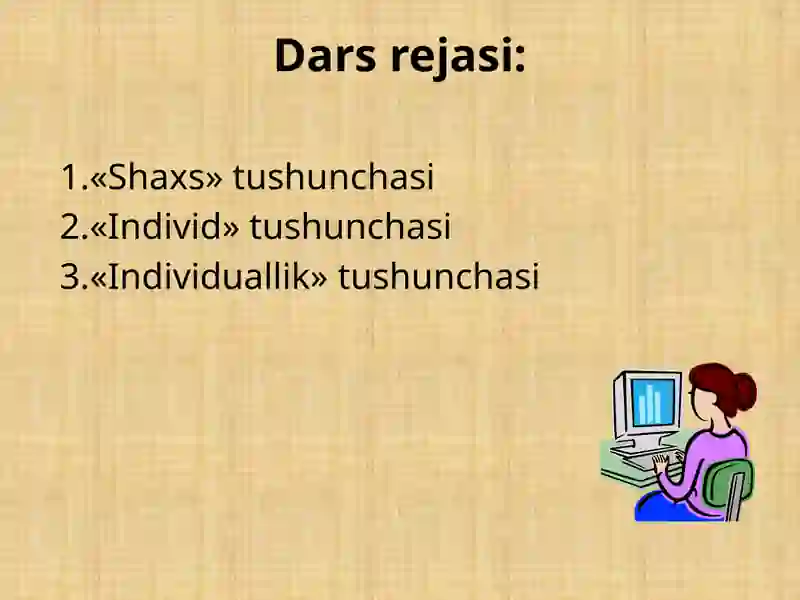 Dars rejasi:

1.«Shaxs» tushunchasi
2.«Individ» tushunchasi
3.«Individuallik» tushunchasi